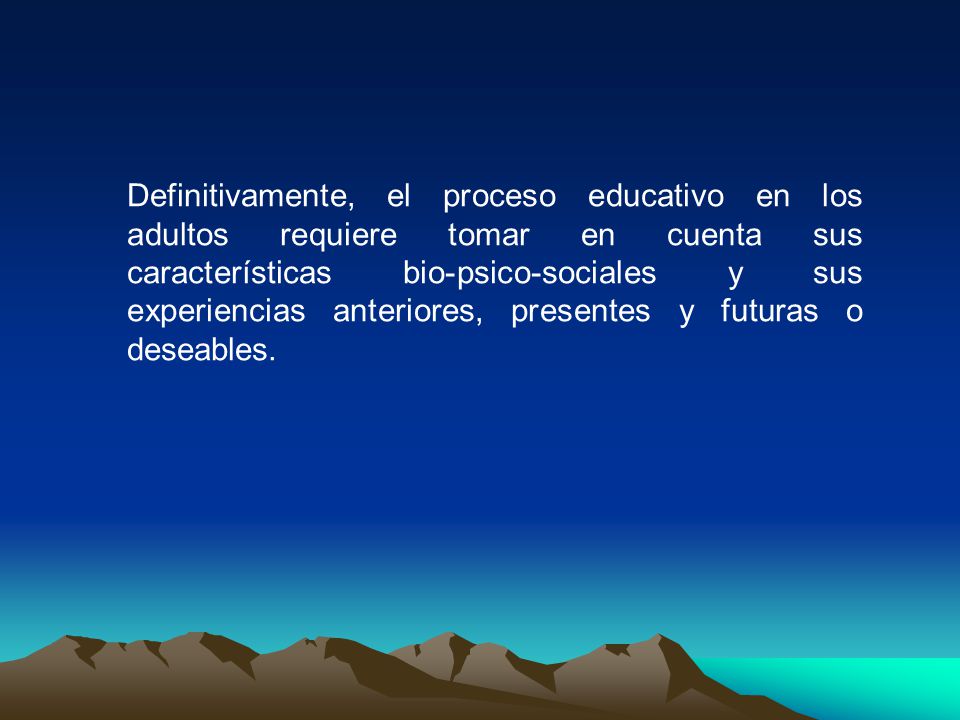 Definitivamente, el proceso educativo en los adultos requiere tomar en cuenta sus características bio-psico-sociales y sus experiencias anteriores, presentes y futuras o deseables.